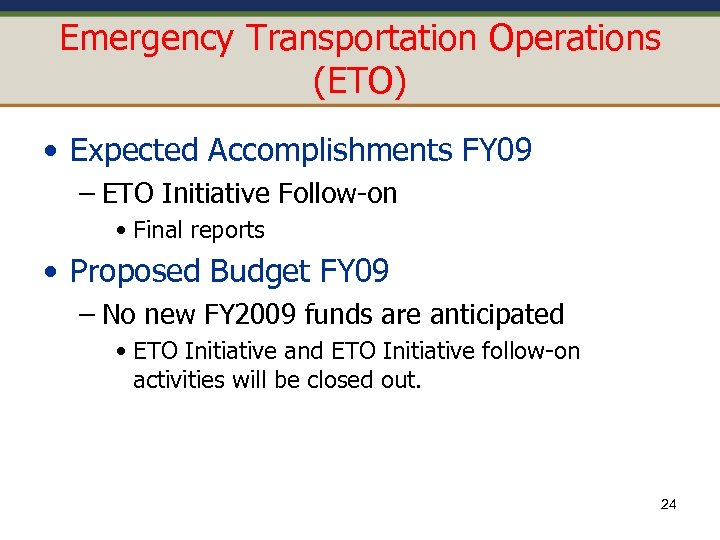 Emergency Transportation Operations (ETO)

• Expected Accomplishments FY09
– ETO Initiative Follow-on
• Final reports

• Proposed Budget FY09
– No new FY2009 funds are anticipated
• ETO Initiative and ETO Initiative follow-on activities will be closed out.

24